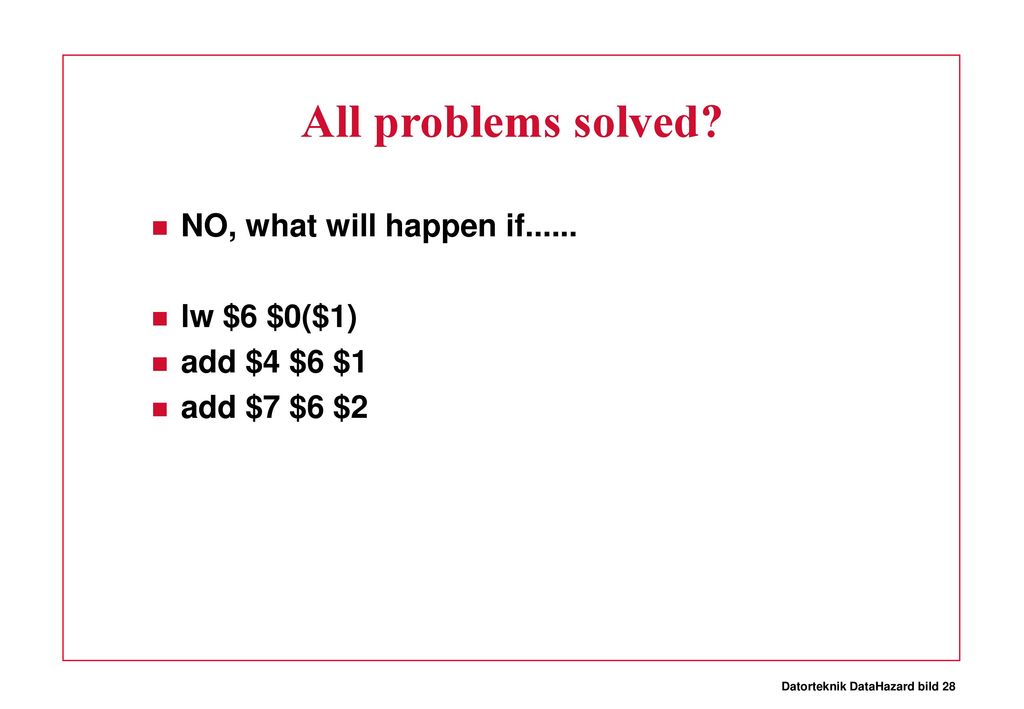 All problems solved?

NO, what will happen if......

lw \$6 \$0(\$1)
add \$4 \$6 \$1
add \$7 \$6 \$2

Datorteknik DataHazard bild 28